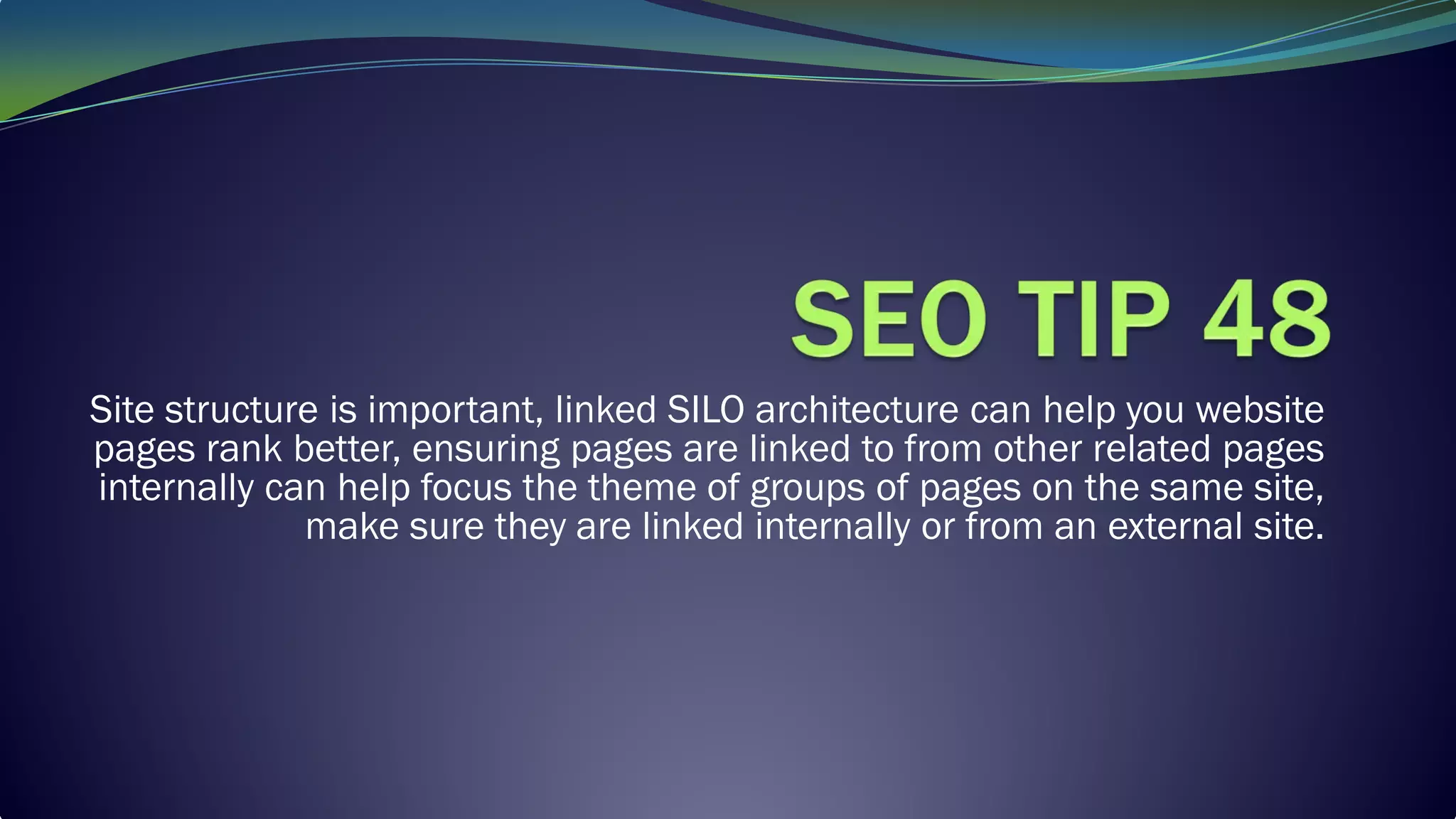 SEO TIP 48

Site structure is important, linked SILO architecture can help you website pages rank better, ensuring pages are linked to from other related pages internally can help focus the theme of groups of pages on the same site, make sure they are linked internally or from an external site.